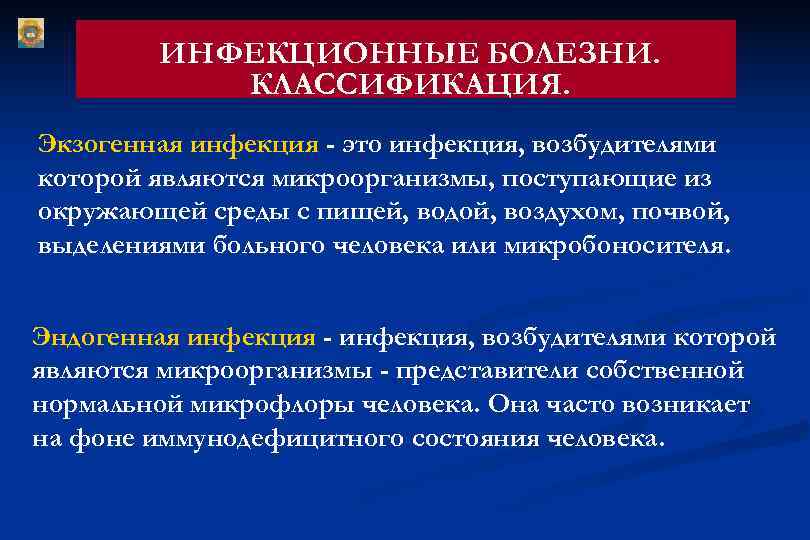 ИНФЕКЦИОННЫЕ БОЛЕЗНИ. КЛАССИФИКАЦИЯ.

Экзогенная инфекция - это инфекция, возбудителями которой являются микроорганизмы, поступающие из окружающей среды с пищей, водой, воздухом, почвой, выделениями больного человека или микробоносителя.

Эндогенная инфекция - инфекция, возбудителями которой являются микроорганизмы - представители собственной нормальной микрофлоры человека. Она часто возникает на фоне иммунодефицитного состояния человека.